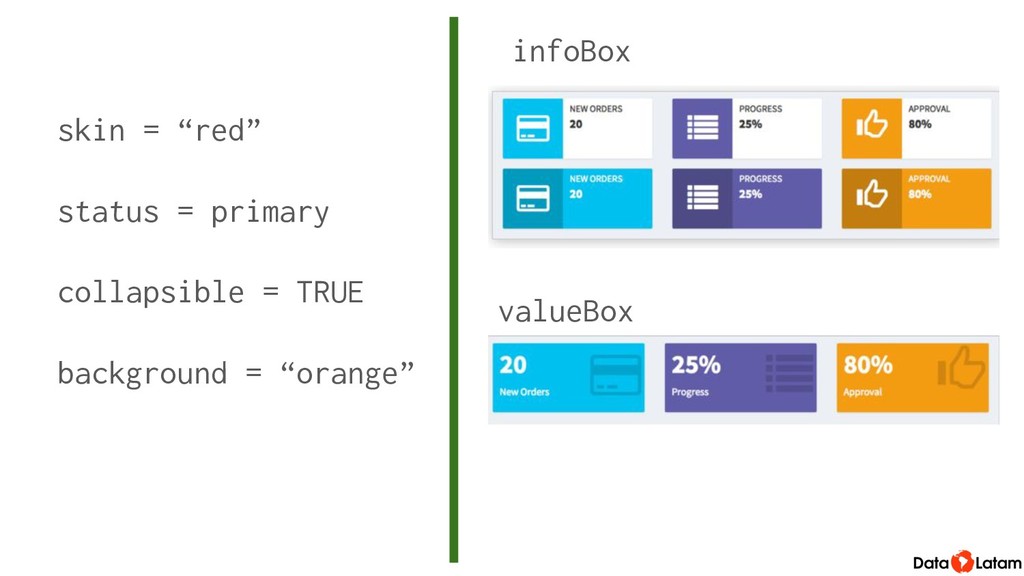 skin = “red”

status = primary

collapsible = TRUE

background = “orange”

infoBox

NEW ORDERS
20

PROGRESS
25%

APPROVAL
80%

NEW ORDERS
20

PROGRESS
25%

APPROVAL
80%

valueBox

20
New Orders

25%
Progress

80%
Approval

Data Latam